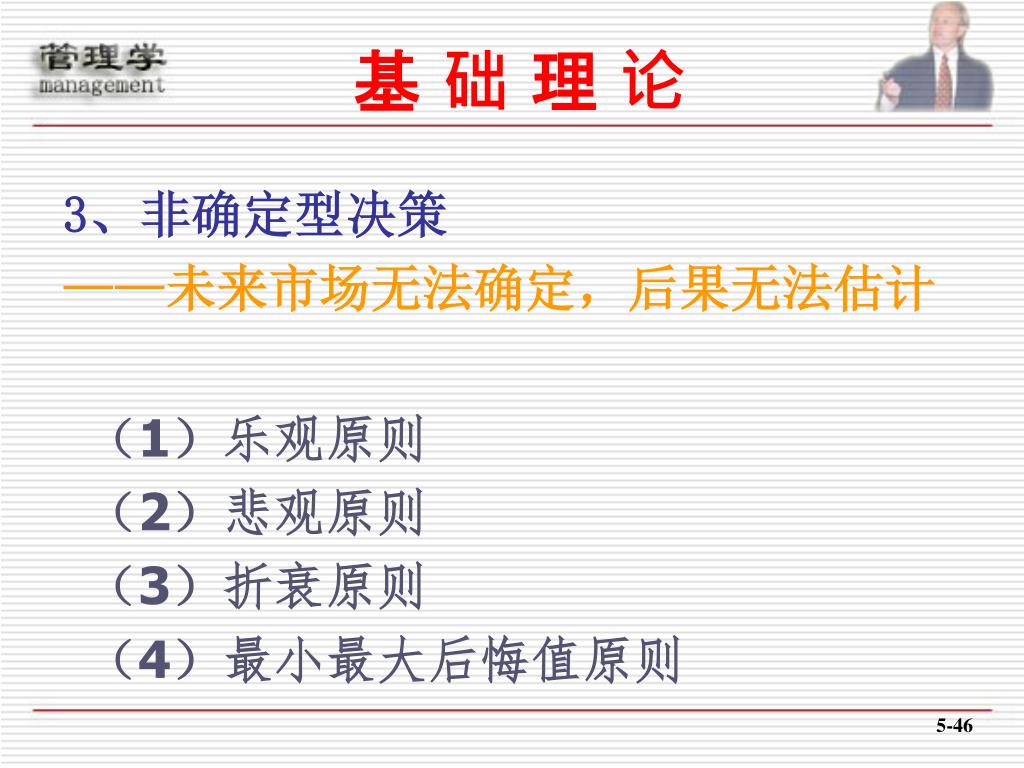 管理学
management

基 础 理 论

3、非确定型决策
——未来市场无法确定，后果无法估计

（1）乐观原则
（2）悲观原则
（3）折衷原则
（4）最小最大后悔值原则

5-46